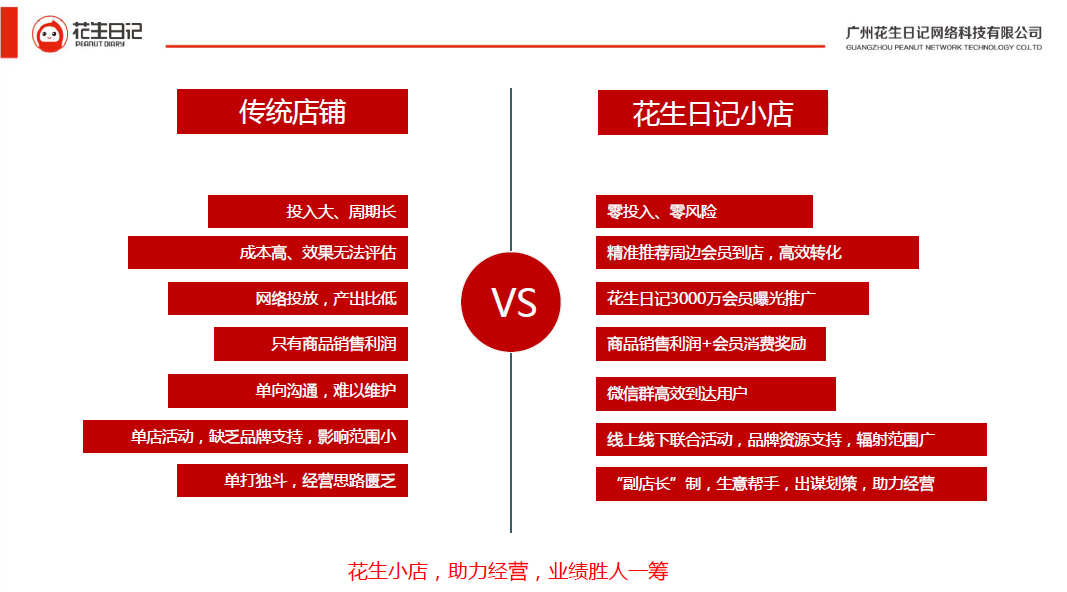 花生日记
PEANUT DIARY

广州花生日记网络科技有限公司
GUANGZHOU PEANUT NETWORK TECHNOLOGY CO.LTD

传统店铺

投入大、周期长

成本高、效果无法评估

网络投放，产出比低

只有商品销售利润

单向沟通，难以维护

单店活动，缺乏品牌支持，影响范围小

单打独斗，经营思路匮乏

VS

花生日记小店

零投入、零风险

精准推荐周边会员到店，高效转化

花生日记3000万会员曝光推广

商品销售利润+会员消费奖励

微信群高效到达用户

线上线下联合活动，品牌资源支持，辐射范围广

“副店长”制，生意帮手，出谋划策，助力经营

花生小店，助力经营，业绩胜人一筹